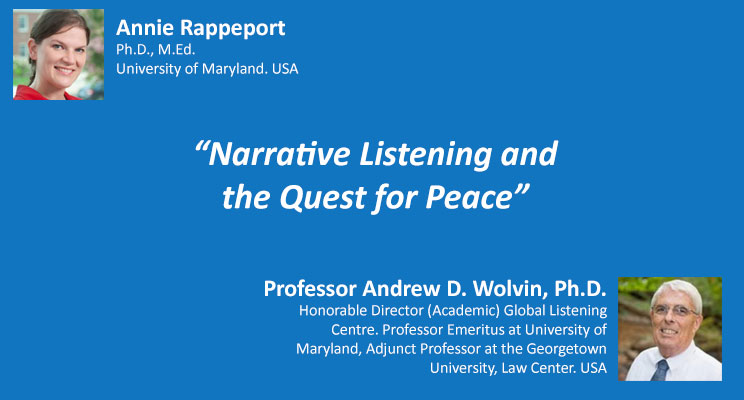 Annie Rappeport
Ph.D., M.Ed.
University of Maryland. USA

“Narrative Listening and the Quest for Peace”

Professor Andrew D. Wolvin, Ph.D.
Honorable Director (Academic) Global Listening Centre. Professor Emeritus at University of Maryland, Adjunct Professor at the Georgetown University, Law Center. USA